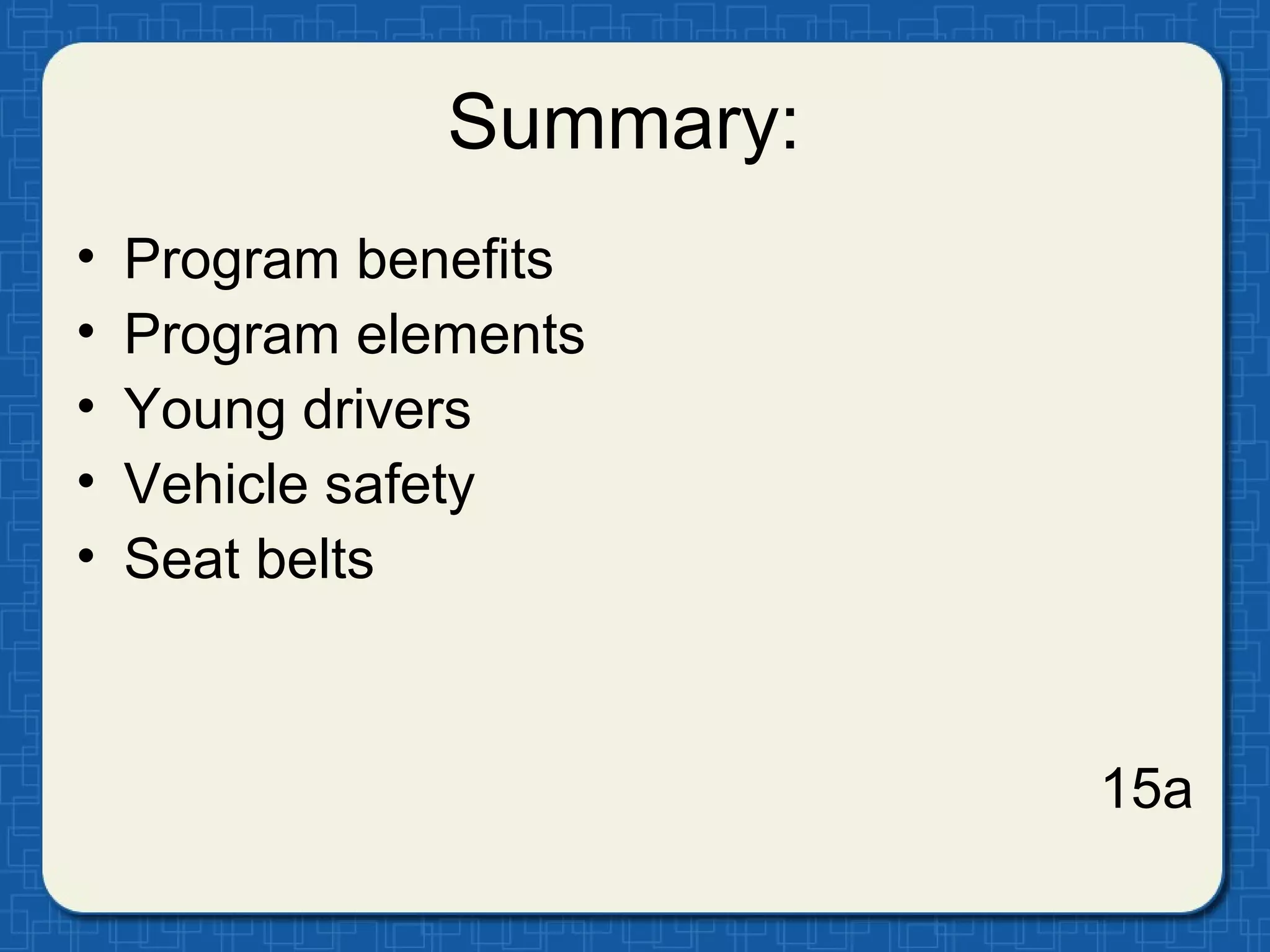 Summary:

• Program benefits
• Program elements
• Young drivers
• Vehicle safety
• Seat belts

15a